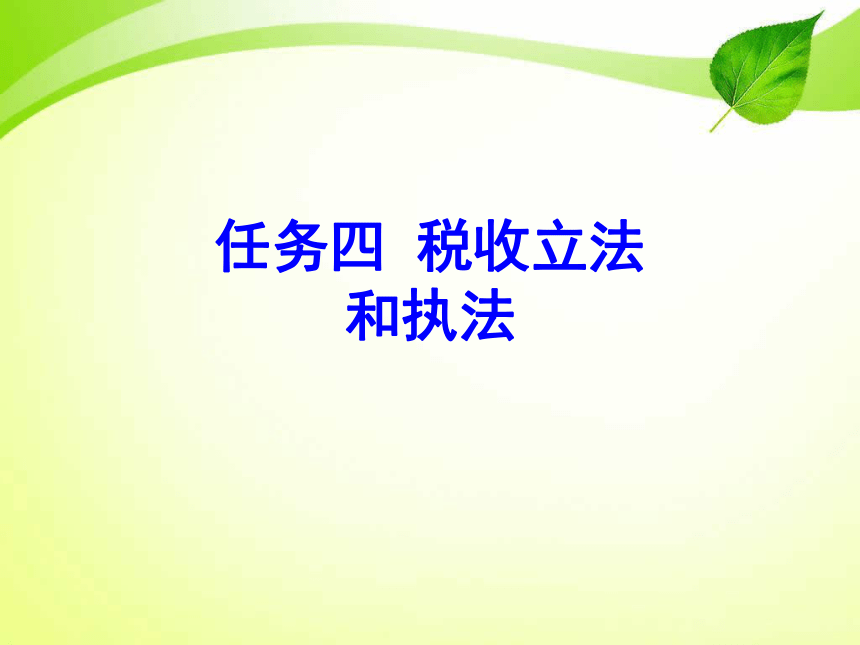 任务四 税收立法和执法